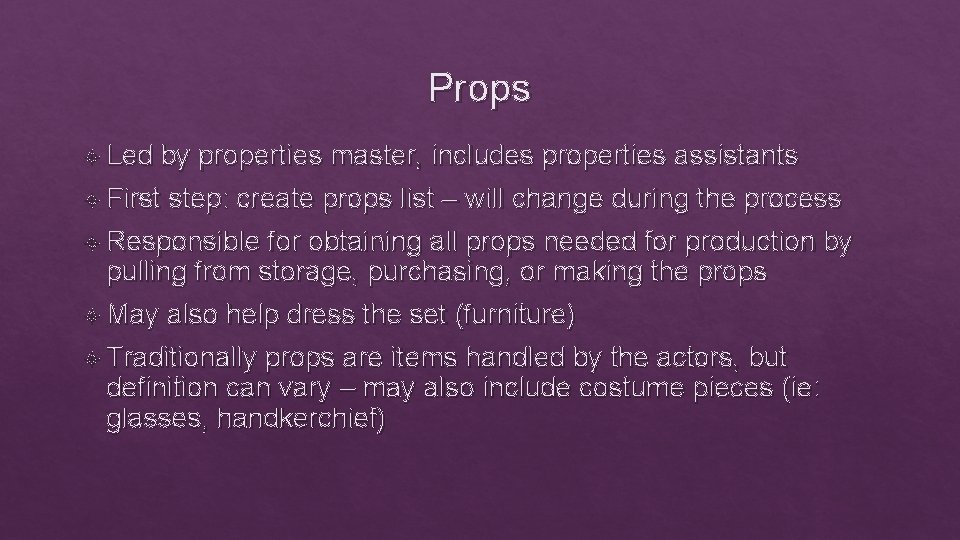 Props

Led by properties master, includes properties assistants

First step: create props list – will change during the process

Responsible for obtaining all props needed for production by pulling from storage, purchasing, or making the props

May also help dress the set (furniture)

Traditionally props are items handled by the actors, but definition can vary – may also include costume pieces (ie: glasses, handkerchief)